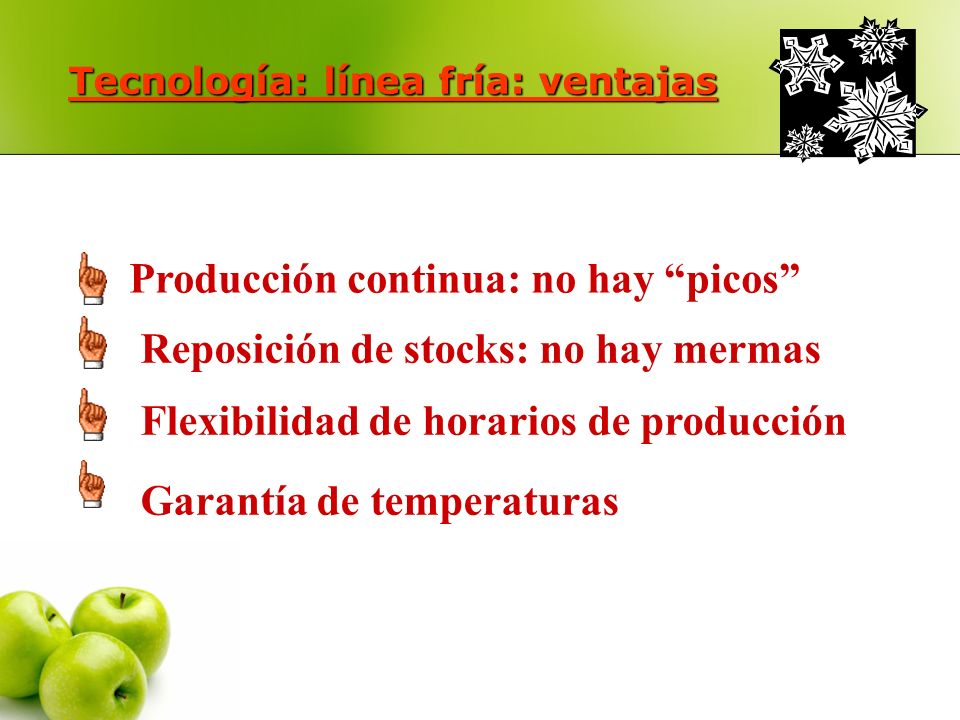 Tecnología: línea fría: ventajas

Producción continua: no hay “picos”

Reposición de stocks: no hay mermas

Flexibilidad de horarios de producción

Garantía de temperaturas